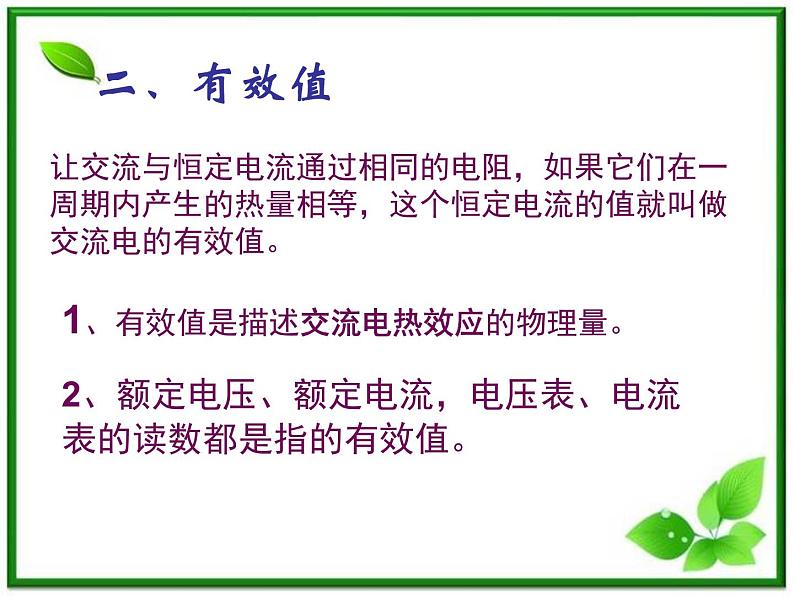 二、有效值

让交流与恒定电流通过相同的电阻，如果它们在一周期内产生的热量相等，这个恒定电流的值就叫做交流电的有效值。

1、有效值是描述交流电热效应的物理量。

2、额定电压、额定电流，电压表、电流表的读数都是指的有效值。